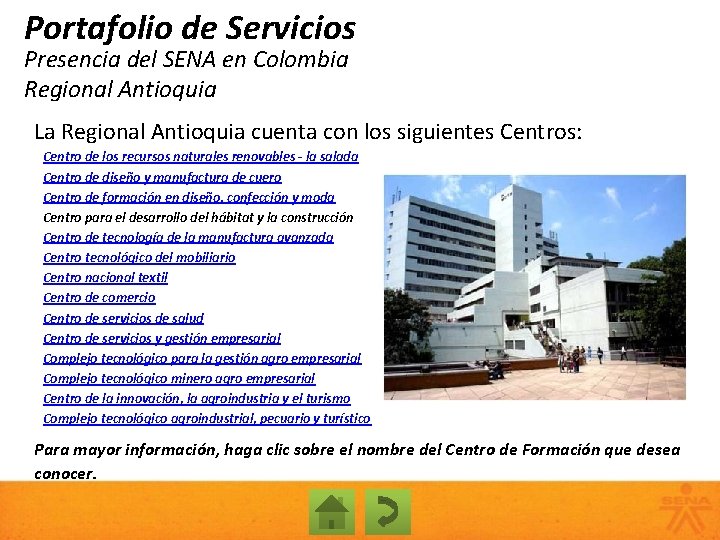 Portafolio de Servicios
Presencia del SENA en Colombia
Regional Antioquia

La Regional Antioquia cuenta con los siguientes Centros:

Centro de los recursos naturales renovables - la salada
Centro de diseño y manufactura de cuero
Centro de formación en diseño, confección y moda
Centro para el desarrollo del hábitat y la construcción
Centro de tecnología de la manufactura avanzada
Centro tecnológico del mobiliario
Centro nacional textil
Centro de comercio
Centro de servicios de salud
Centro de servicios y gestión empresarial
Complejo tecnológico para la gestión agro empresarial
Complejo tecnológico minero agro empresarial
Centro de la innovación, la agroindustria y el turismo
Complejo tecnológico agroindustrial, pecuario y turístico

Para mayor información, haga clic sobre el nombre del Centro de Formación que desea conocer.

SENA